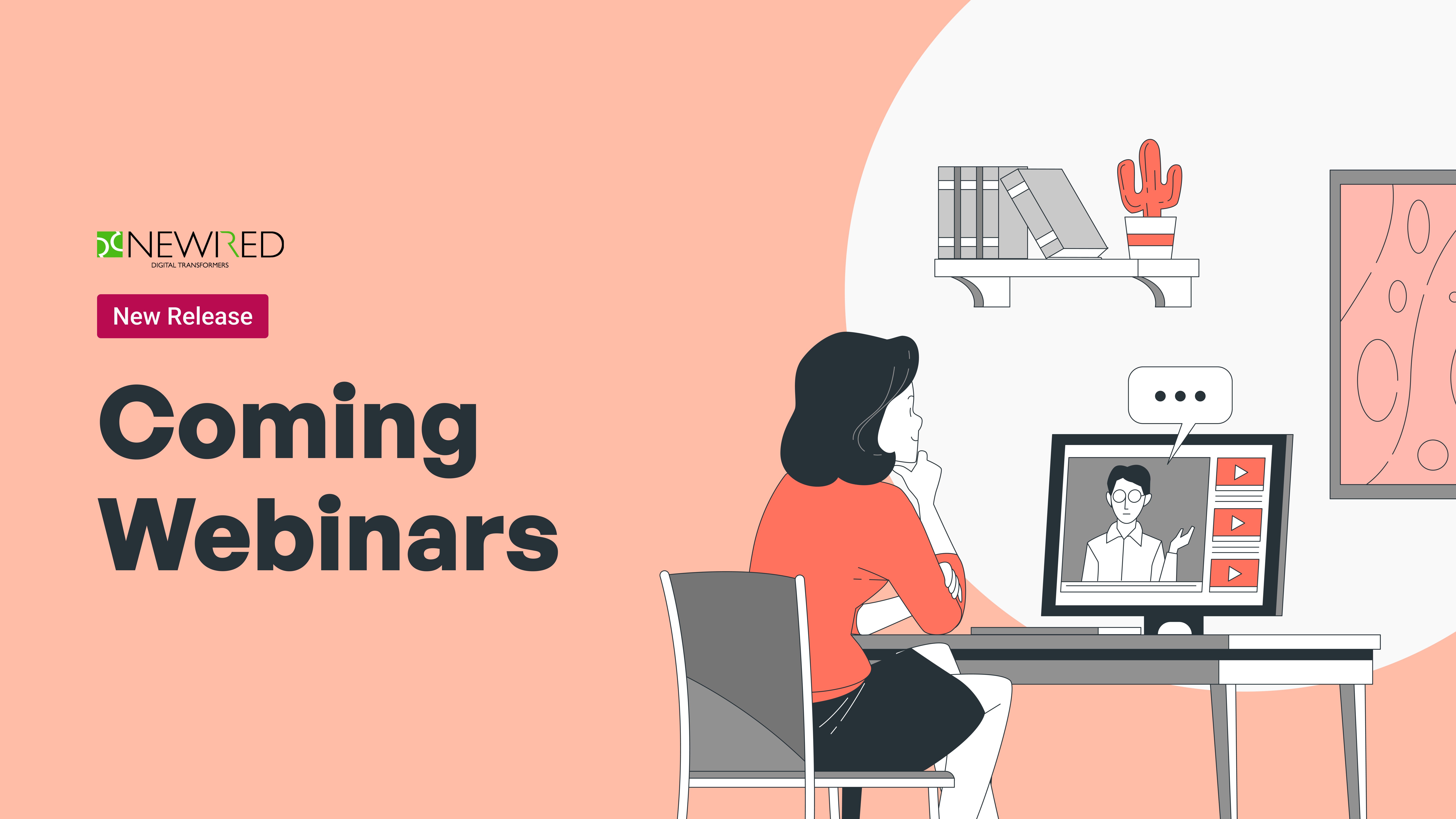 NEWIRED
DIGITAL TRANSFORMERS

New Release

Coming Webinars